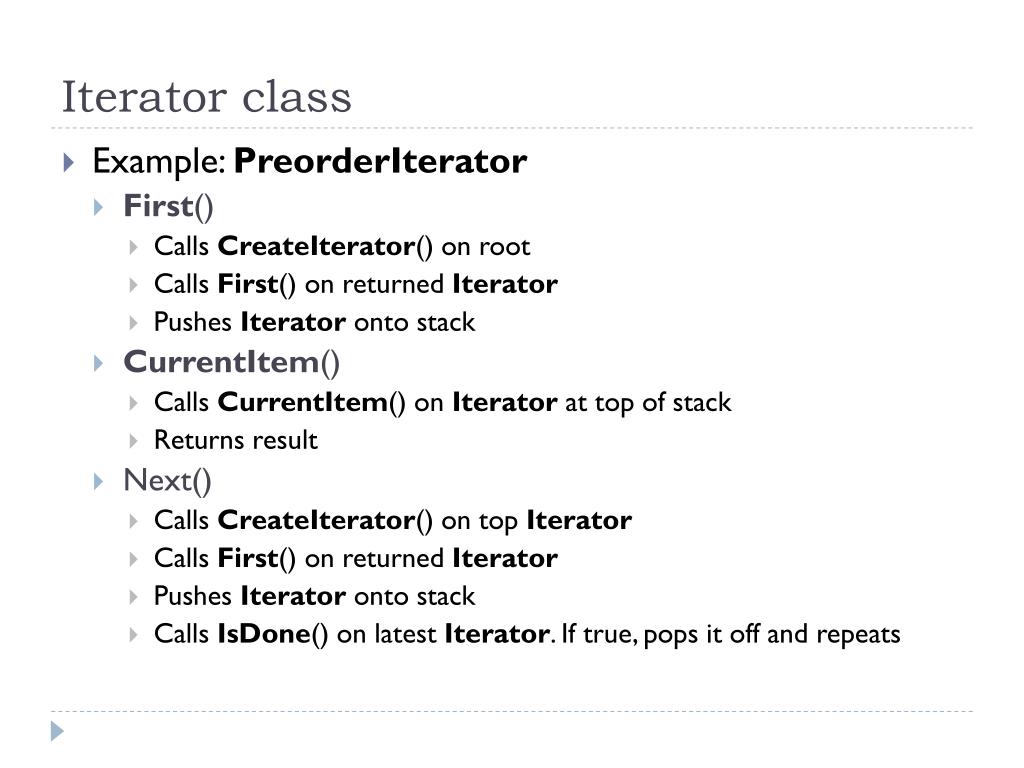 Iterator class

Example: PreorderIterator

First()

Calls CreateIterator() on root

Calls First() on returned Iterator

Pushes Iterator onto stack

CurrentItem()

Calls CurrentItem() on Iterator at top of stack

Returns result

Next()

Calls CreateIterator() on top Iterator

Calls First() on returned Iterator

Pushes Iterator onto stack

Calls IsDone() on latest Iterator. If true, pops it off and repeats